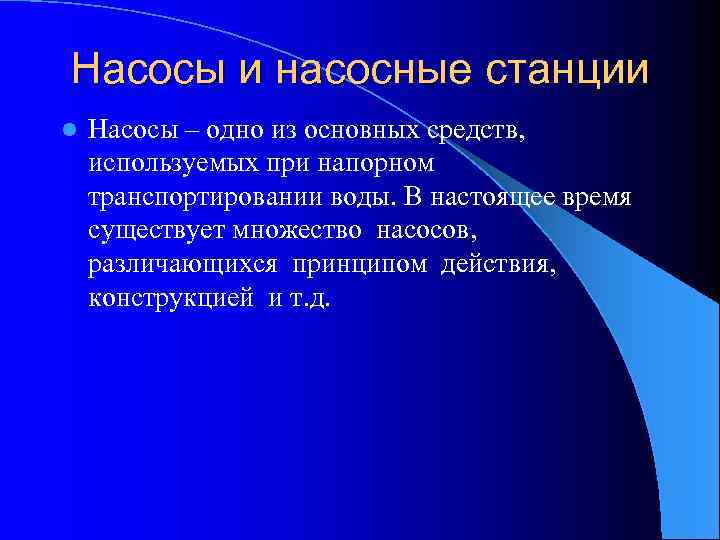 Насосы и насосные станции

Насосы – одно из основных средств, используемых при напорном транспортировании воды. В настоящее время существует множество насосов, различающихся принципом действия, конструкцией и т.д.